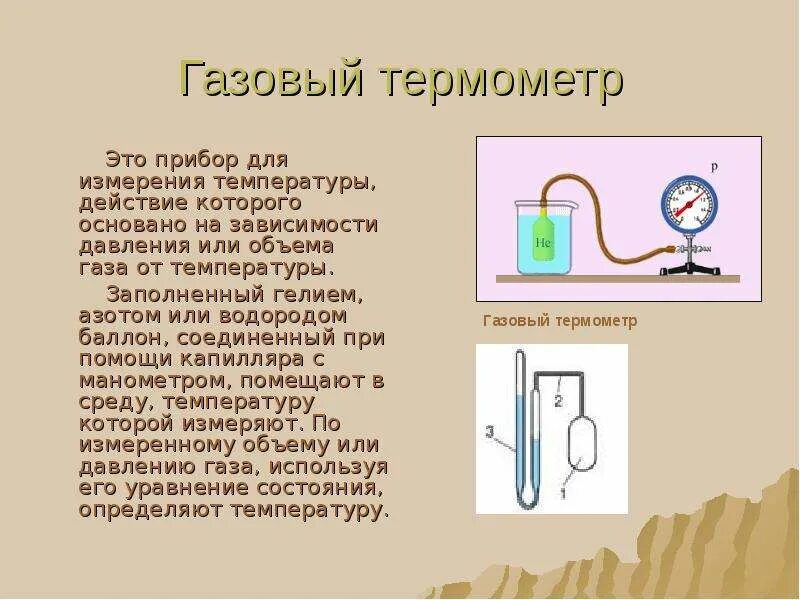 Газовый термометр

Это прибор для измерения температуры, действие которого основано на зависимости давления или объема газа от температуры.

Заполненный гелием, азотом или водородом баллон, соединенный при помощи капилляра с манометром, помещают в среду, температуру которой измеряют. По измеренному объему или давлению газа, используя его уравнение состояния, определяют температуру.

p

He

Газовый термометр

3

2

1